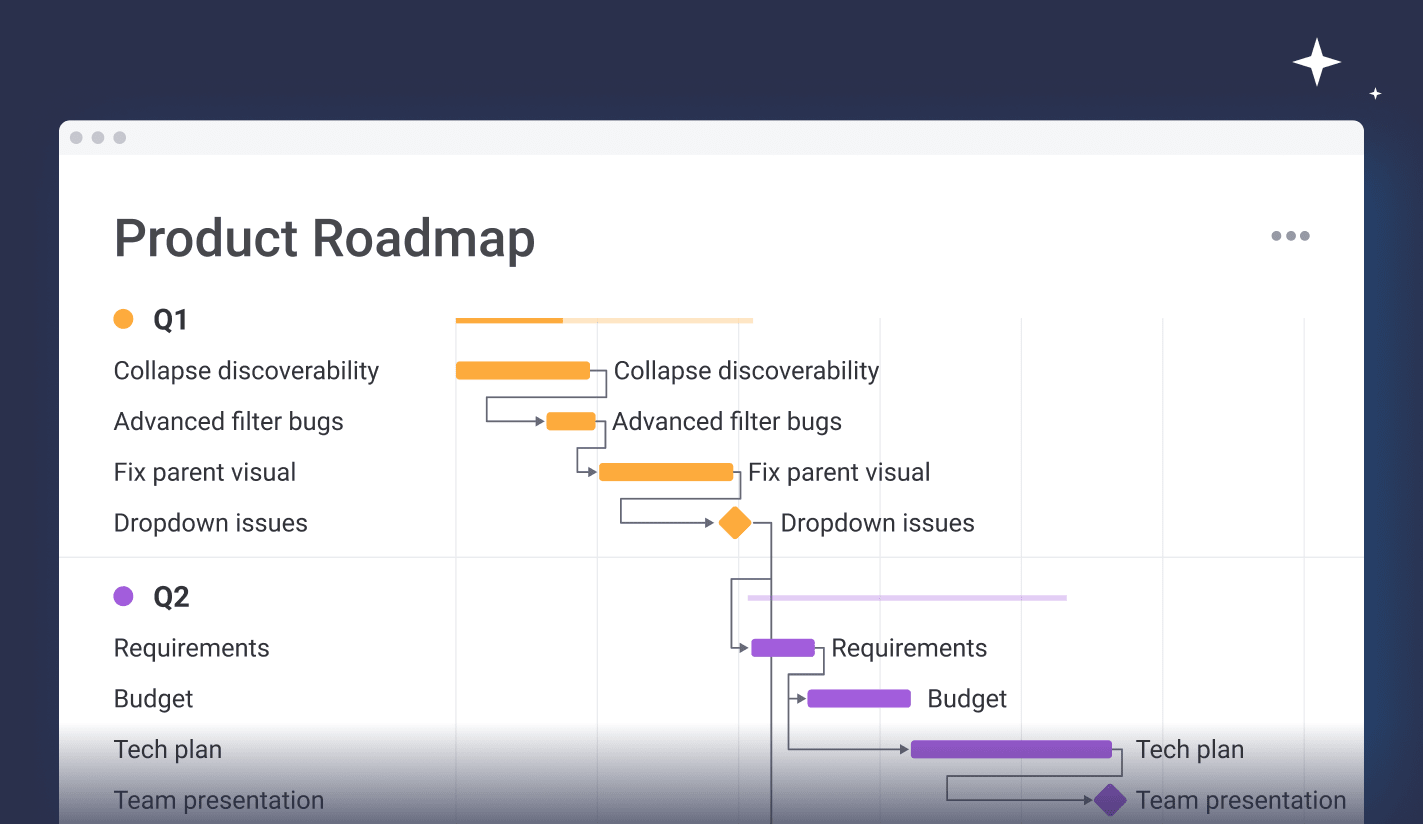 Product Roadmap

Q1

Collapse discoverability
Advanced filter bugs
Fix parent visual
Dropdown issues

Collapse discoverability
Advanced filter bugs
Fix parent visual
Dropdown issues

Q2

Requirements
Budget
Tech plan
Team presentation

Requirements
Budget
Tech plan
Team presentation